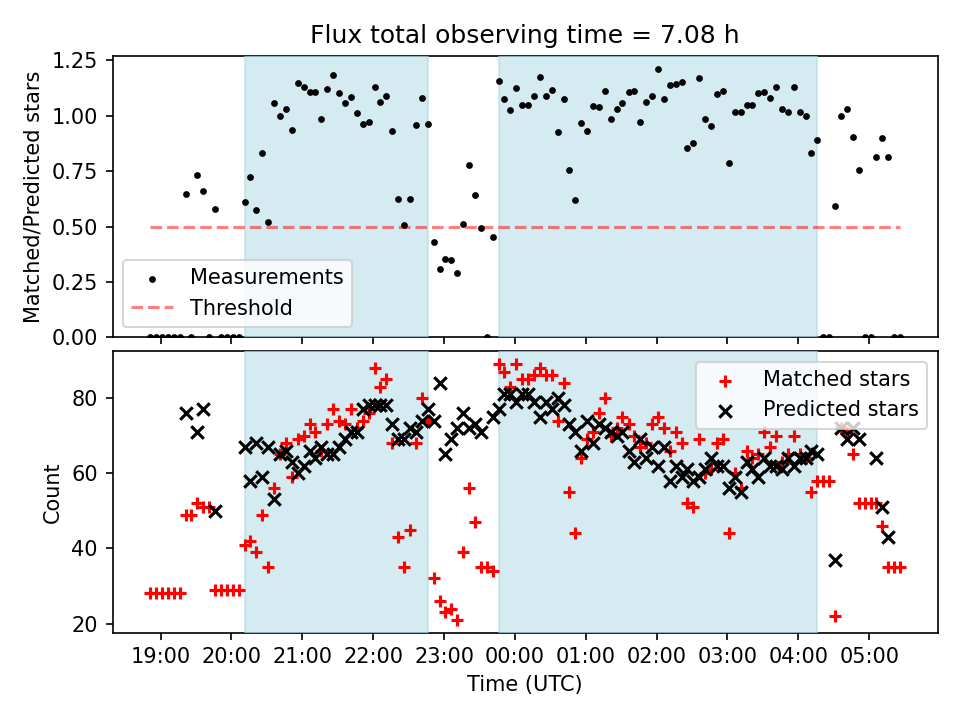 Flux total observing time = 7.08 h

Matched/Predicted stars

1.25
1.00
0.75
0.50
0.25
0.00

Measurements
Threshold

Count

80
60
40
20

Matched stars
Predicted stars

19:00 20:00 21:00 22:00 23:00 00:00 01:00 02:00 03:00 04:00 05:00

Time (UTC)